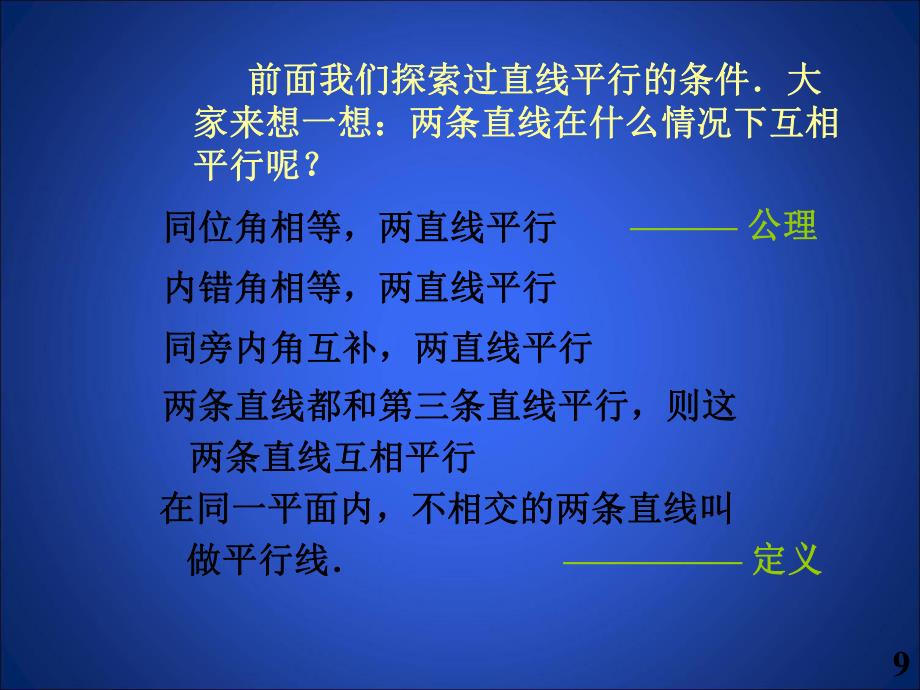 前面我们探索过直线平行的条件．大家来想一想：两条直线在什么情况下互相平行呢？

同位角相等，两直线平行 ——— 公理

内错角相等，两直线平行

同旁内角互补，两直线平行

两条直线都和第三条直线平行，则这两条直线互相平行

在同一平面内，不相交的两条直线叫做平行线． ————— 定义

9